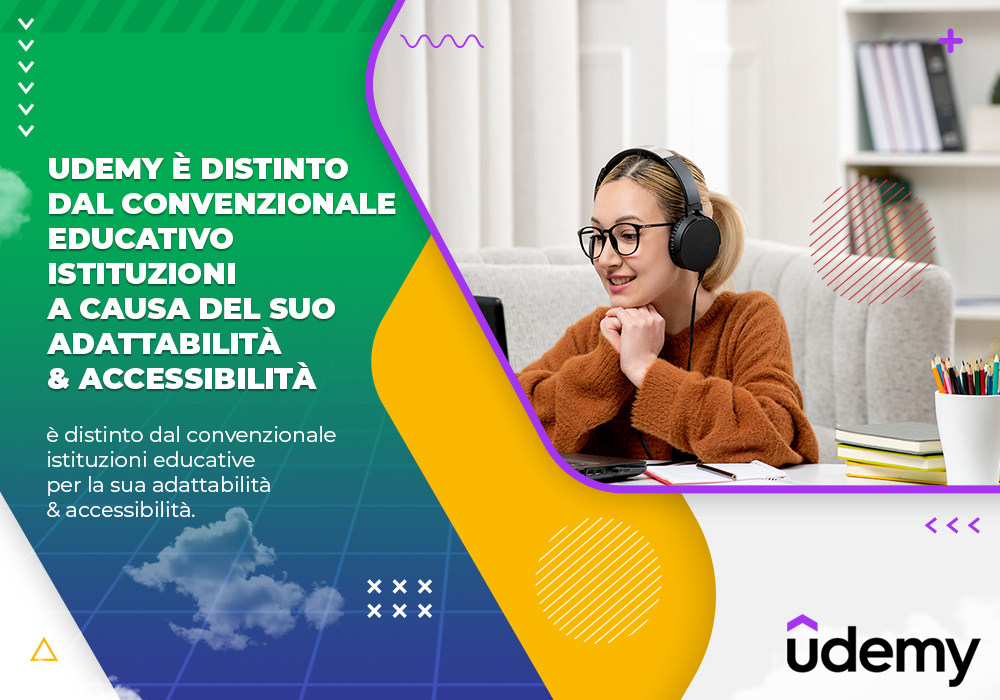 UDEMY È DISTINTO DAL CONVENZIONALE EDUCATIVO ISTITUZIONI A CAUSA DEL SUO ADATTABILITÀ & ACCESSIBILITÀ

è distinto dal convenzionale istituzioni educative per la sua adattabilità & accessibilità.

udemy